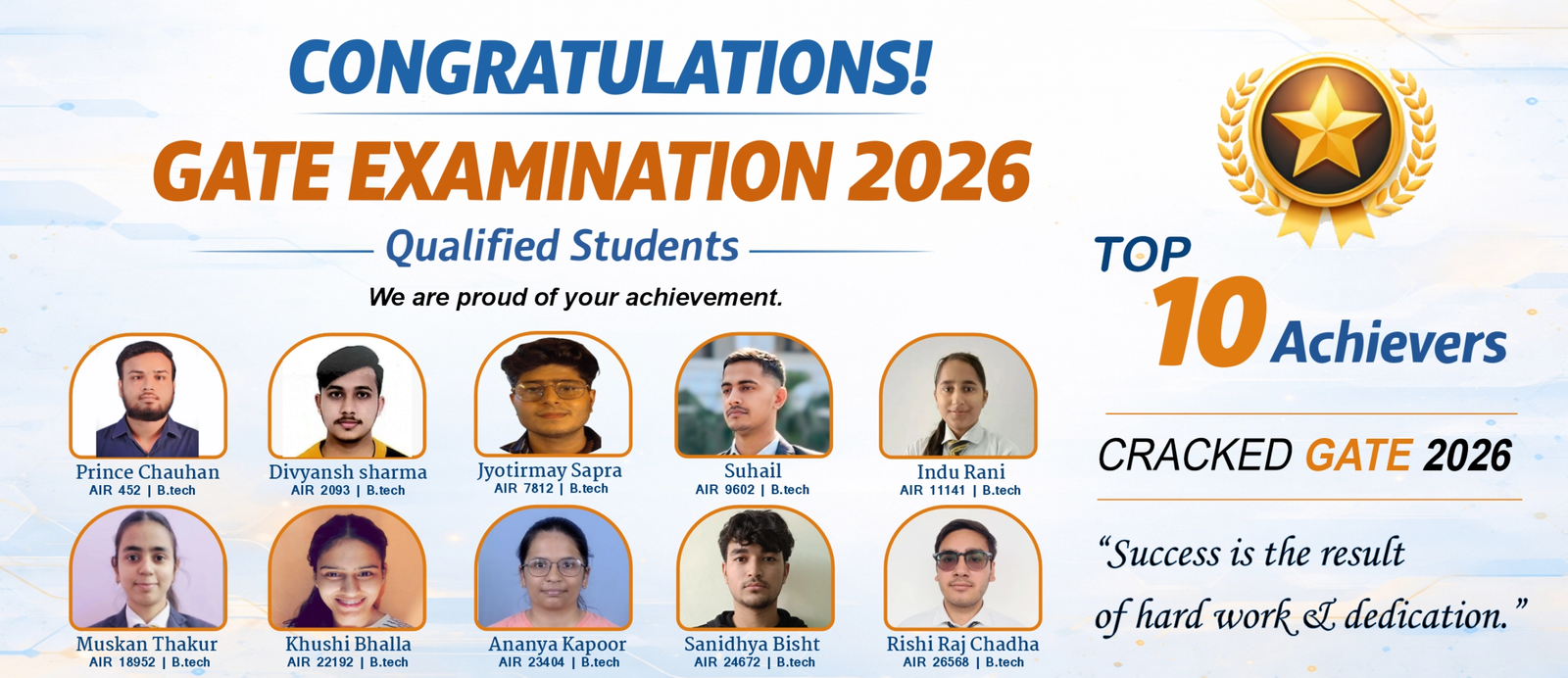 CONGRATULATIONS!
GATE EXAMINATION 2026
Qualified Students
We are proud of your achievement.

Prince Chauhan
AIR 452 | B.tech

Divyansh sharma
AIR 2093 | B.tech

Jyotirmay Sapra
AIR 7812 | B.tech

Suhail
AIR 9602 | B.tech

Indu Rani
AIR 11141 | B.tech

Muskan Thakur
AIR 18952 | B.tech

Khushi Bhalla
AIR 22192 | B.tech

Ananya Kapoor
AIR 23404 | B.tech

Sanidhya Bisht
AIR 24672 | B.tech

Rishi Raj Chadha
AIR 26568 | B.tech

TOP 10 Achievers

CRACKED GATE 2026

“Success is the result of hard work & dedication.”